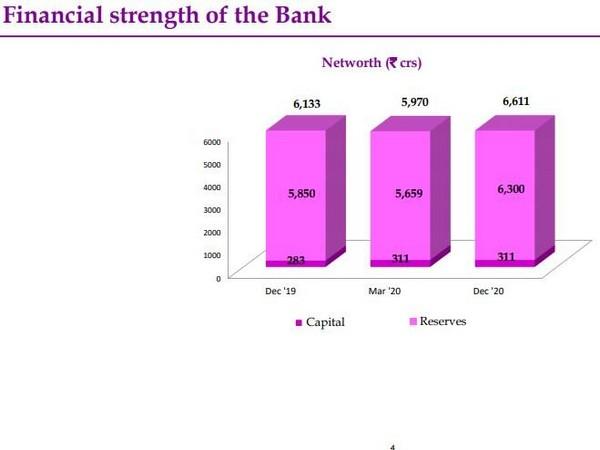 Financial strength of the Bank

Networth (₹ crs)

6,133
5,970
6,611

6000
5000
4000
3000
2000
1000
0

5,850
5,659
6,300

283
311
311

Dec '19
Mar '20
Dec '20

Capital
Reserves

4